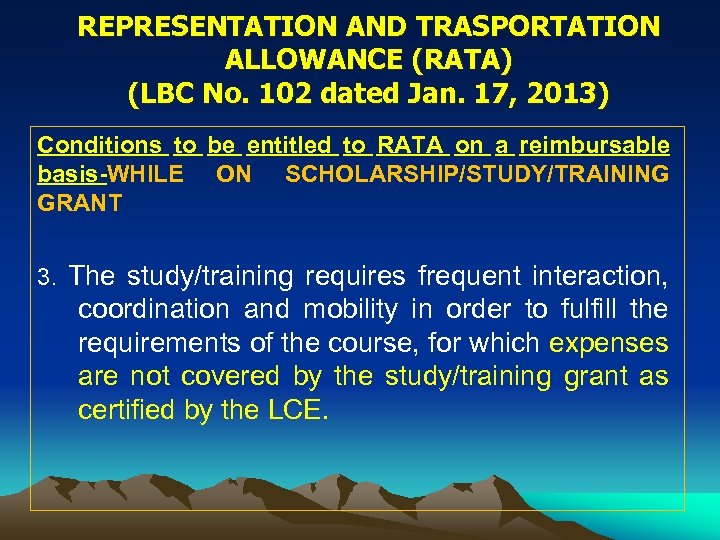 REPRESENTATION AND TRASPORTATION ALLOWANCE (RATA)
(LBC No. 102 dated Jan. 17, 2013)

Conditions to be entitled to RATA on a reimbursable basis-WHILE ON SCHOLARSHIP/STUDY/TRAINING GRANT

3. The study/training requires frequent interaction, coordination and mobility in order to fulfill the requirements of the course, for which expenses are not covered by the study/training grant as certified by the LCE.